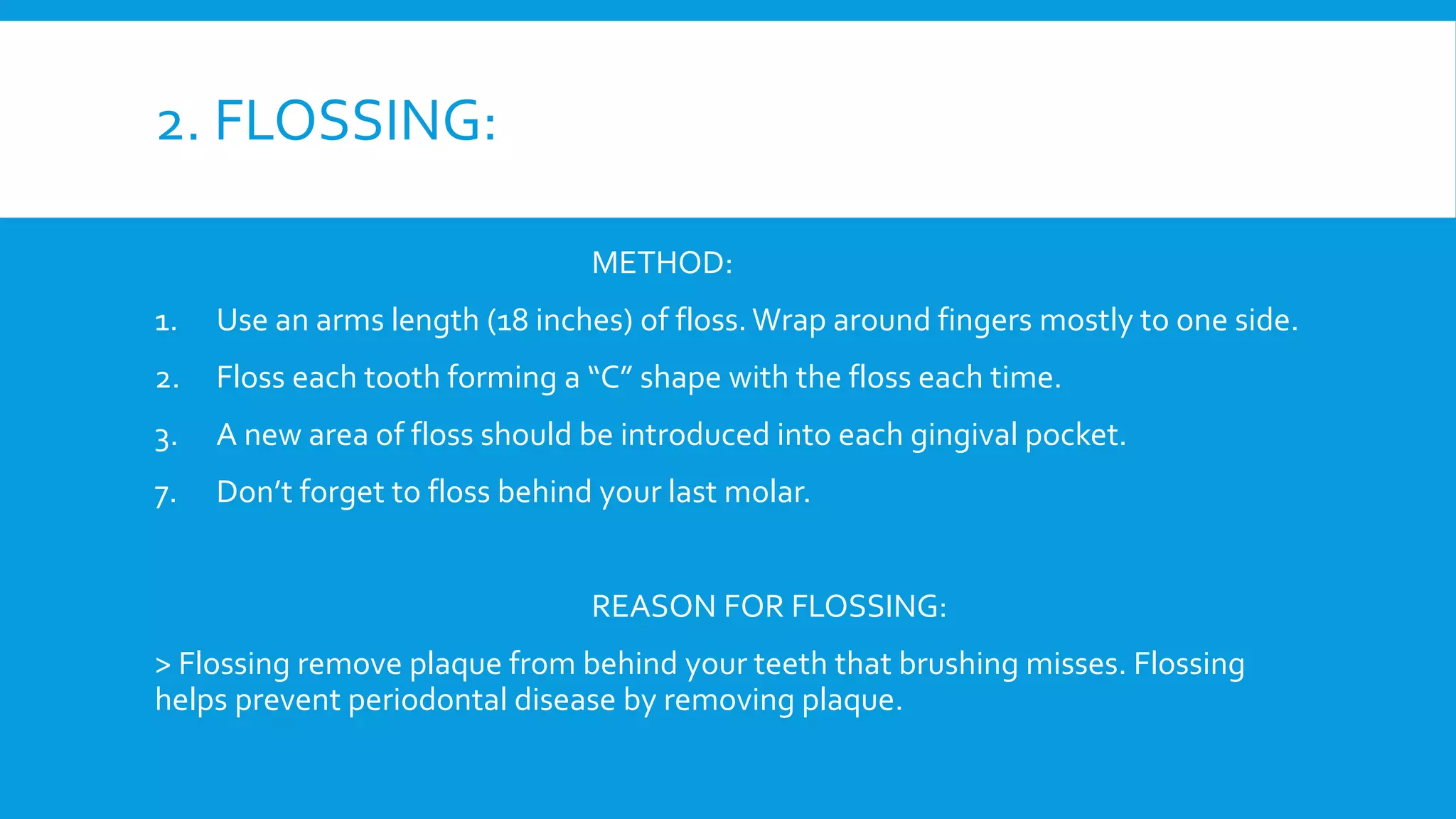 2. FLOSSING:

METHOD:

1. Use an arms length (18 inches) of floss. Wrap around fingers mostly to one side.

2. Floss each tooth forming a “C” shape with the floss each time.

3. A new area of floss should be introduced into each gingival pocket.

7. Don’t forget to floss behind your last molar.

REASON FOR FLOSSING:

> Flossing remove plaque from behind your teeth that brushing misses. Flossing helps prevent periodontal disease by removing plaque.